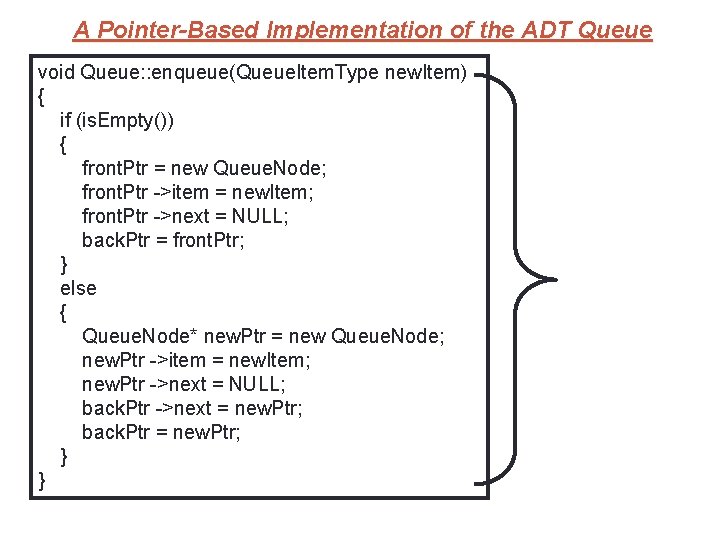 A Pointer-Based Implementation of the ADT Queue

void Queue::enqueue(QueueItemType newItem)
{
if (isEmpty())
{
frontPtr = new QueueNode;
frontPtr ->item = newItem;
frontPtr ->next = NULL;
backPtr = frontPtr;
}
else
{
QueueNode* newPtr = new QueueNode;
newPtr ->item = newItem;
newPtr ->next = NULL;
backPtr ->next = newPtr;
backPtr = newPtr;
}
}